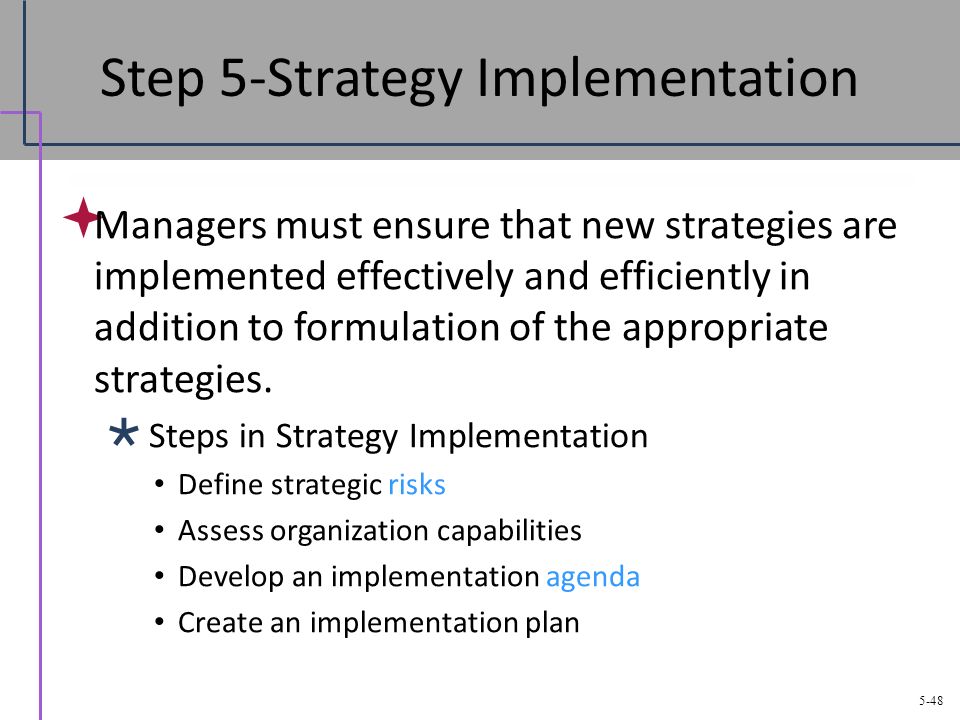 Step 5-Strategy Implementation

Managers must ensure that new strategies are implemented effectively and efficiently in addition to formulation of the appropriate strategies.

Steps in Strategy Implementation

• Define strategic risks
• Assess organization capabilities
• Develop an implementation agenda
• Create an implementation plan

5-48